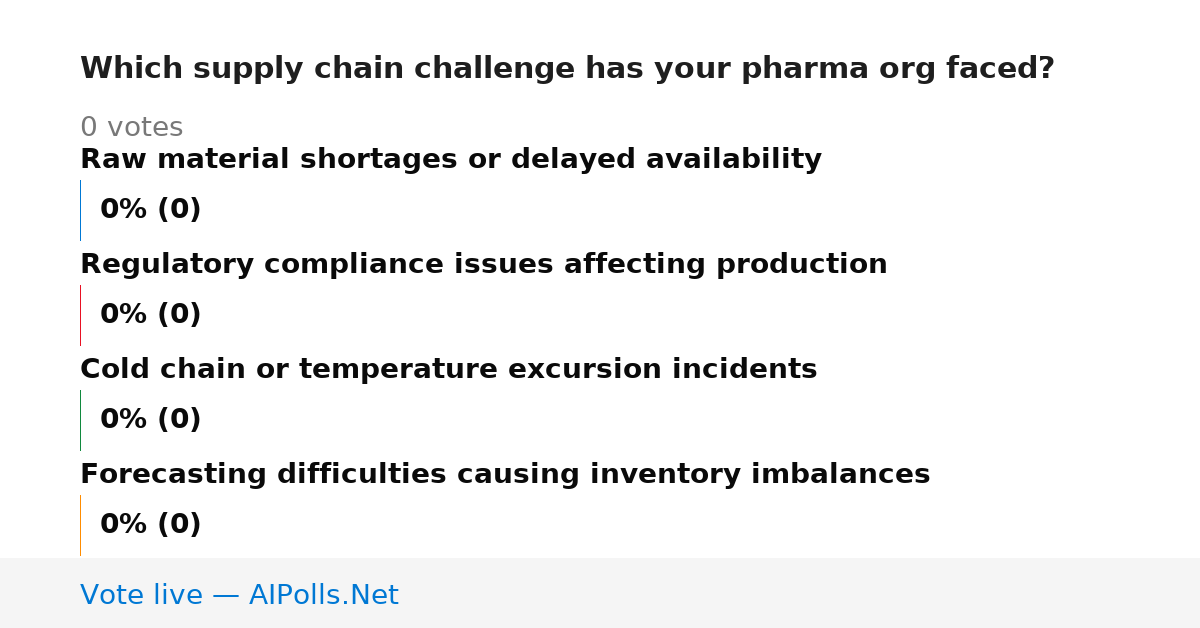 Which supply chain challenge has your pharma org faced?

0 votes

Raw material shortages or delayed availability

0% (0)

Regulatory compliance issues affecting production

0% (0)

Cold chain or temperature excursion incidents

0% (0)

Forecasting difficulties causing inventory imbalances

0% (0)

Vote live — AIPolls.Net